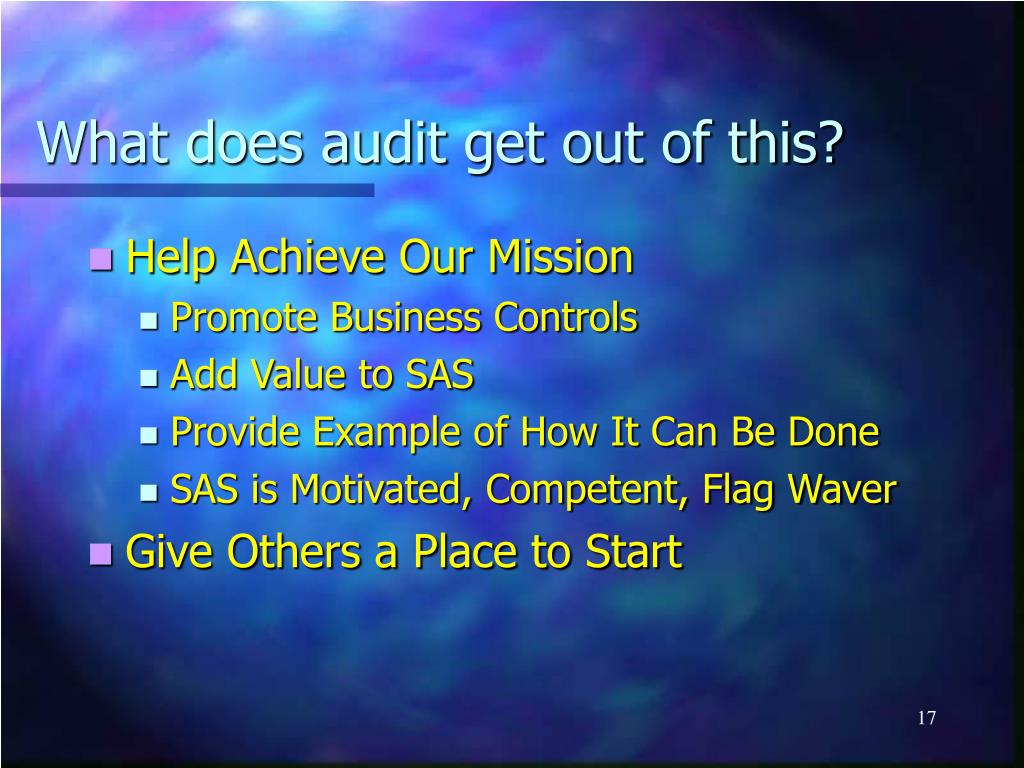 What does audit get out of this?

Help Achieve Our Mission
Promote Business Controls
Add Value to SAS
Provide Example of How It Can Be Done
SAS is Motivated, Competent, Flag Waver
Give Others a Place to Start

17